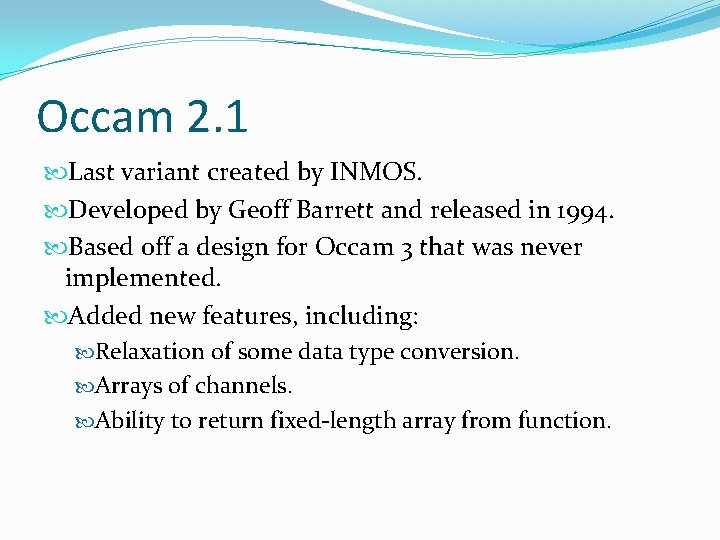 Occam 2.1

Last variant created by INMOS.

Developed by Geoff Barrett and released in 1994.

Based off a design for Occam 3 that was never implemented.

Added new features, including:

Relaxation of some data type conversion.

Arrays of channels.

Ability to return fixed-length array from function.